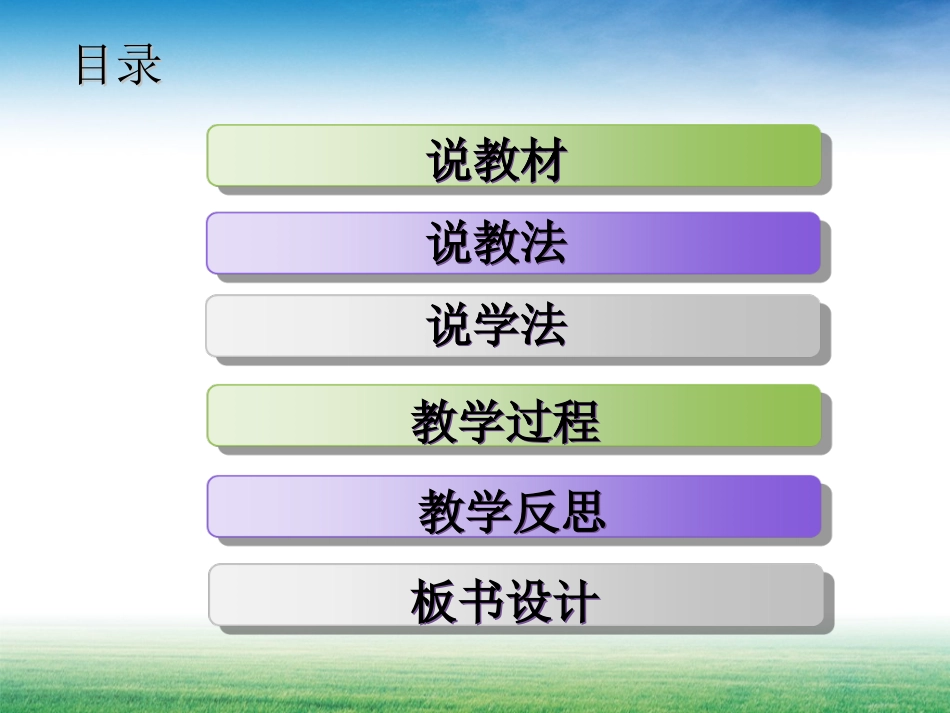 目录

说教材

说教法

说学法

教学过程

教学反思

板书设计